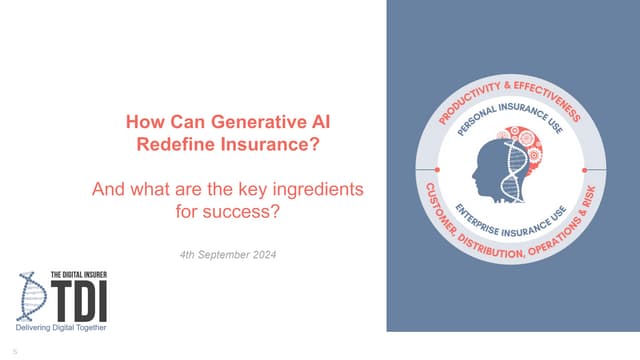 How Can Generative AI Redefine Insurance?

And what are the key ingredients for success?

4th September 2024

THE DIGITAL INSURER
TDI
Delivering Digital Together

PRODUCTIVITY & EFFECTIVENESS
PERSONAL INSURANCE USE
ENTERPRISE INSURANCE USE
CUSTOMER, DISTRIBUTION, OPERATIONS & RISK

5